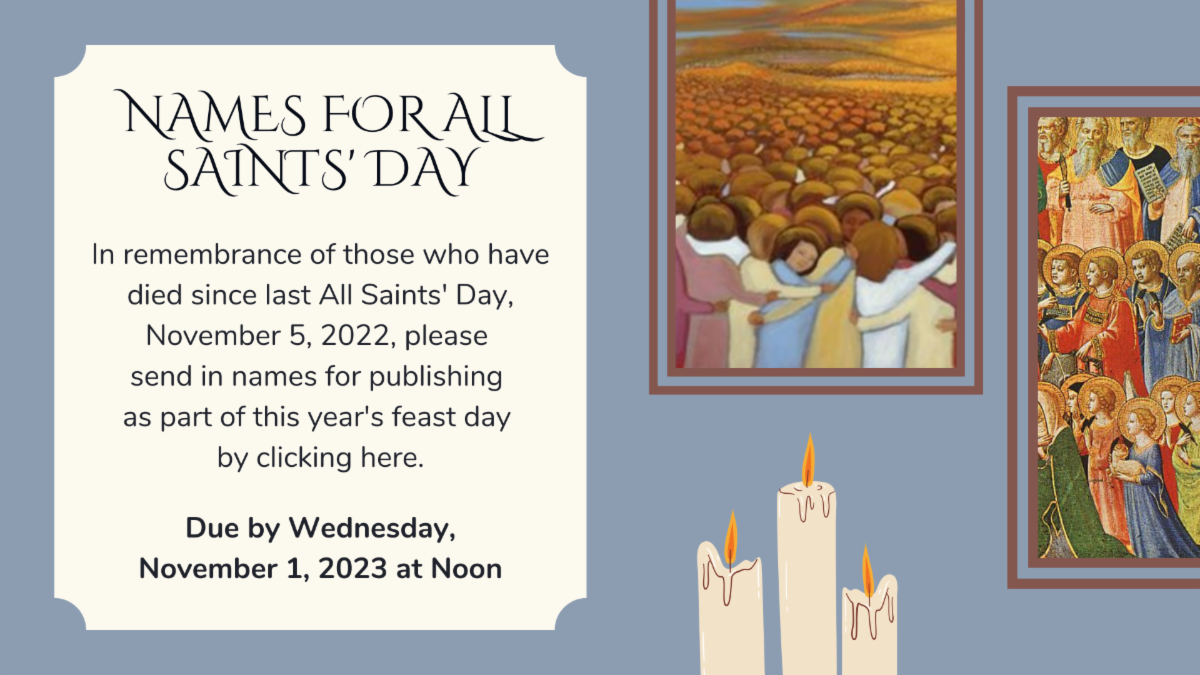 NAMES FOR ALL SAINTS' DAY

In remembrance of those who have died since last All Saints' Day, November 5, 2022, please send in names for publishing as part of this year's feast day by clicking here.

Due by Wednesday, November 1, 2023 at Noon